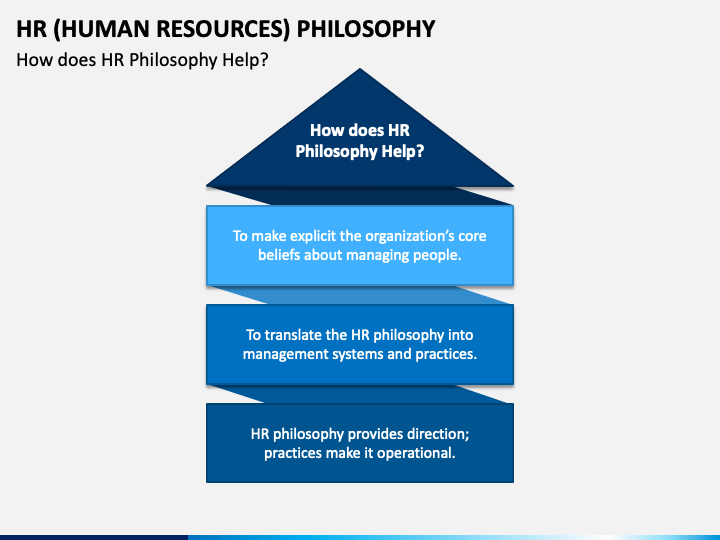 HR (HUMAN RESOURCES) PHILOSOPHY

How does HR Philosophy Help?

How does HR Philosophy Help?

To make explicit the organization's core beliefs about managing people.

To translate the HR philosophy into management systems and practices.

HR philosophy provides direction; practices make it operational.